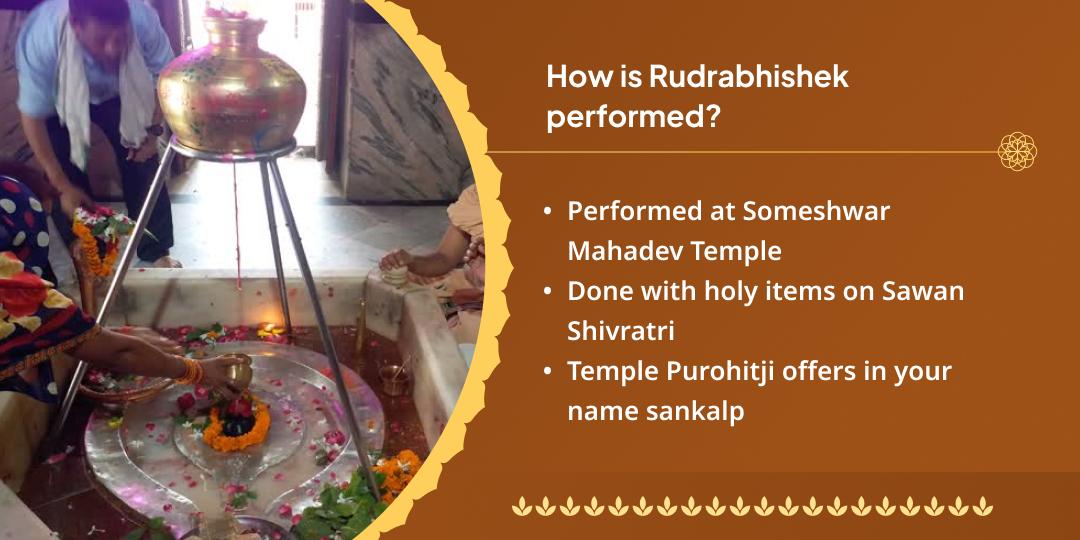 How is Rudrabhishek performed?

• Performed at Someshwar Mahadev Temple
• Done with holy items on Sawan Shivratri
• Temple Purohitji offers in your name sankalp